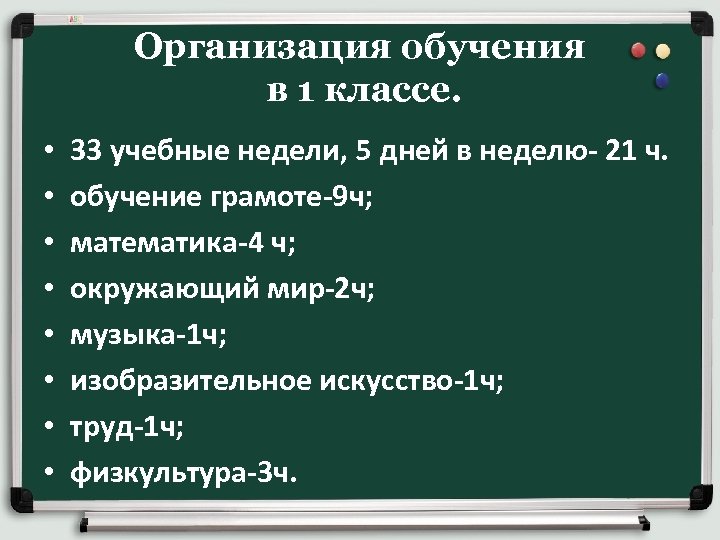 Организация обучения в 1 классе.

• 33 учебные недели, 5 дней в неделю- 21 ч.
• обучение грамоте-9ч;
• математика-4 ч;
• окружающий мир-2ч;
• музыка-1ч;
• изобразительное искусство-1ч;
• труд-1ч;
• физкультура-3ч.